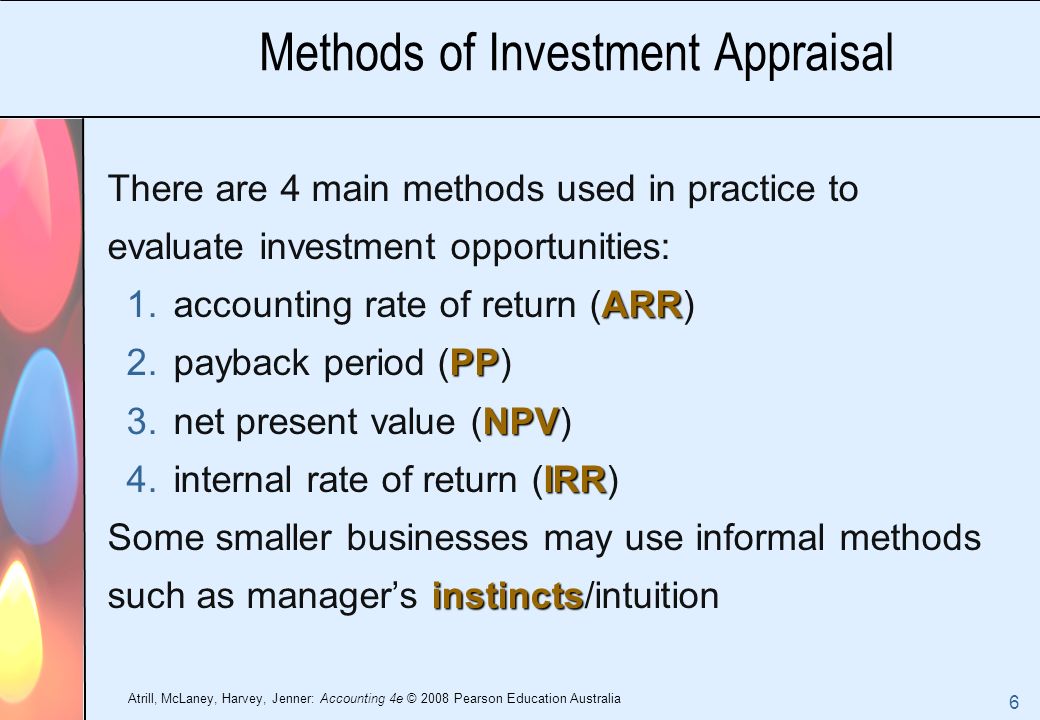 Methods of Investment Appraisal

There are 4 main methods used in practice to evaluate investment opportunities:

1. accounting rate of return (ARR)
2. payback period (PP)
3. net present value (NPV)
4. internal rate of return (IRR)

Some smaller businesses may use informal methods such as manager's instincts/intuition

Atrill, McLaney, Harvey, Jenner: Accounting 4e © 2008 Pearson Education Australia

6